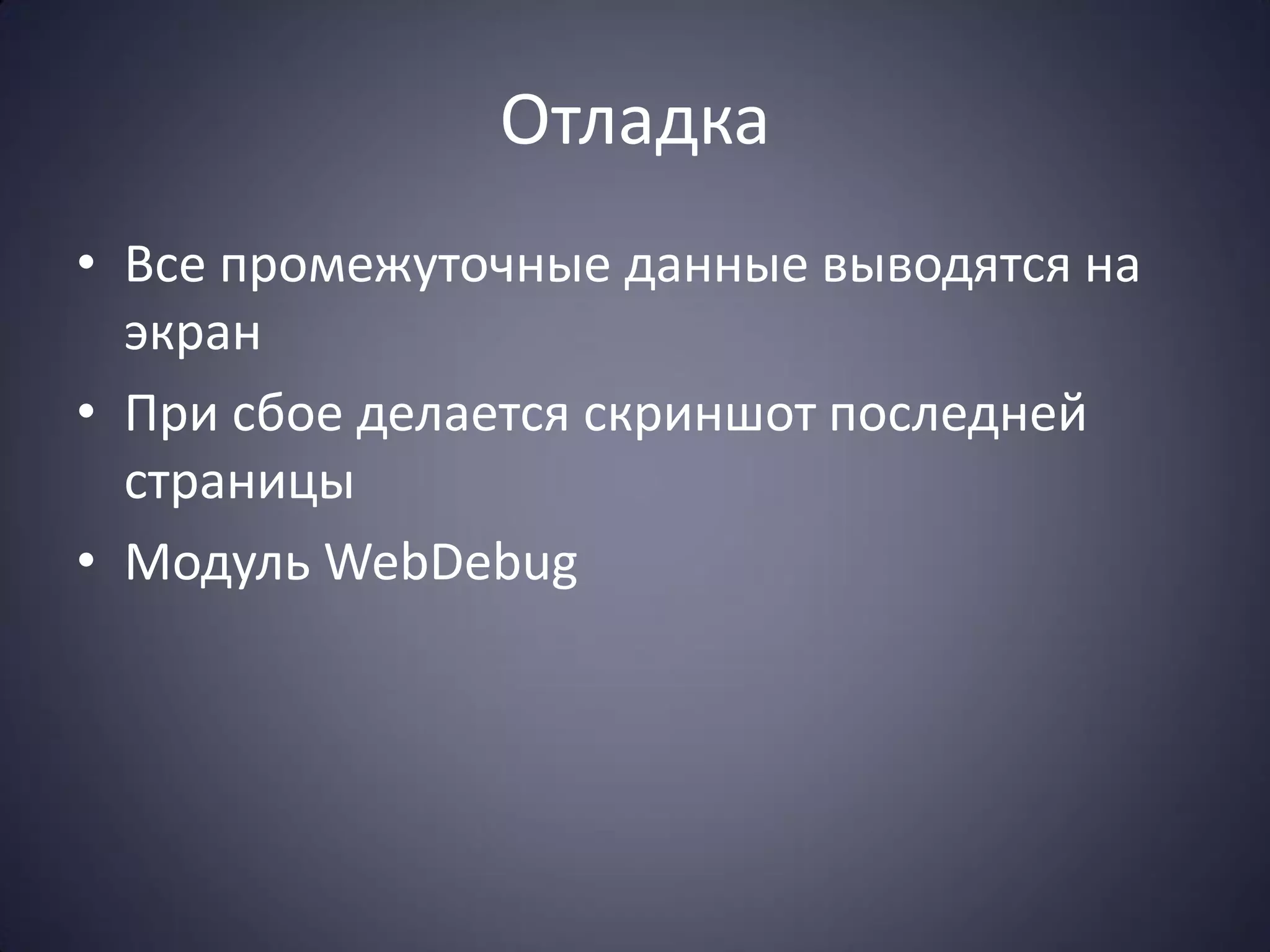 Отладка

• Все промежуточные данные выводятся на экран
• При сбое делается скриншот последней страницы
• Модуль WebDebug